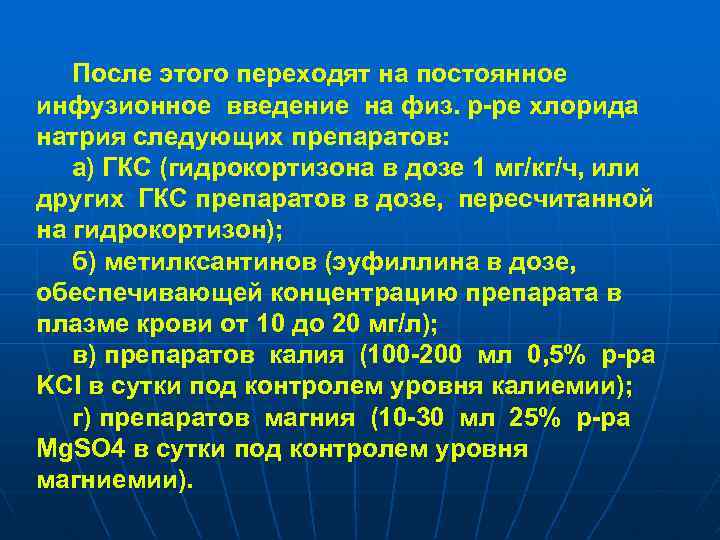 После этого переходят на постоянное инфузионное введение на физ. р-ре хлорида натрия следующих препаратов:

а) ГКС (гидрокортизона в дозе 1 мг/кг/ч, или других ГКС препаратов в дозе, пересчитанной на гидрокортизон);

б) метилксантинов (эуфиллина в дозе, обеспечивающей концентрацию препарата в плазме крови от 10 до 20 мг/л);

в) препаратов калия (100-200 мл 0,5% р-ра KCl в сутки под контролем уровня калиемии);

г) препаратов магния (10-30 мл 25% р-ра MgSO4 в сутки под контролем уровня магниемии).